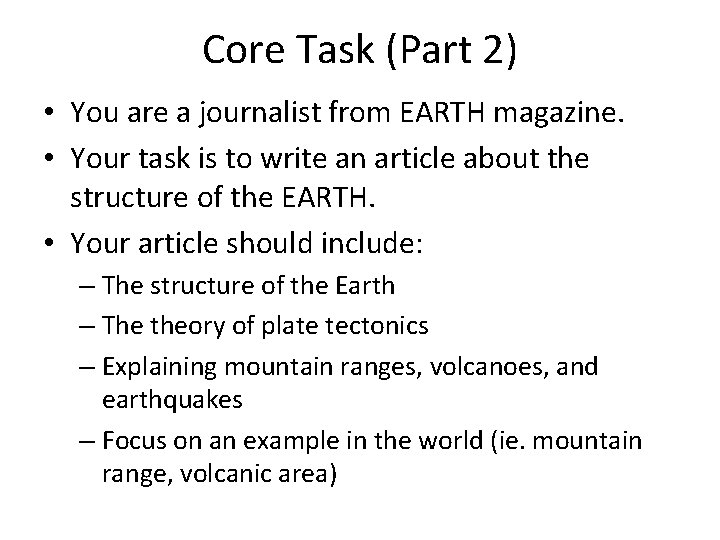 Core Task (Part 2)

• You are a journalist from EARTH magazine.
• Your task is to write an article about the structure of the EARTH.
• Your article should include:
  – The structure of the Earth
  – The theory of plate tectonics
  – Explaining mountain ranges, volcanoes, and earthquakes
  – Focus on an example in the world (ie. mountain range, volcanic area)